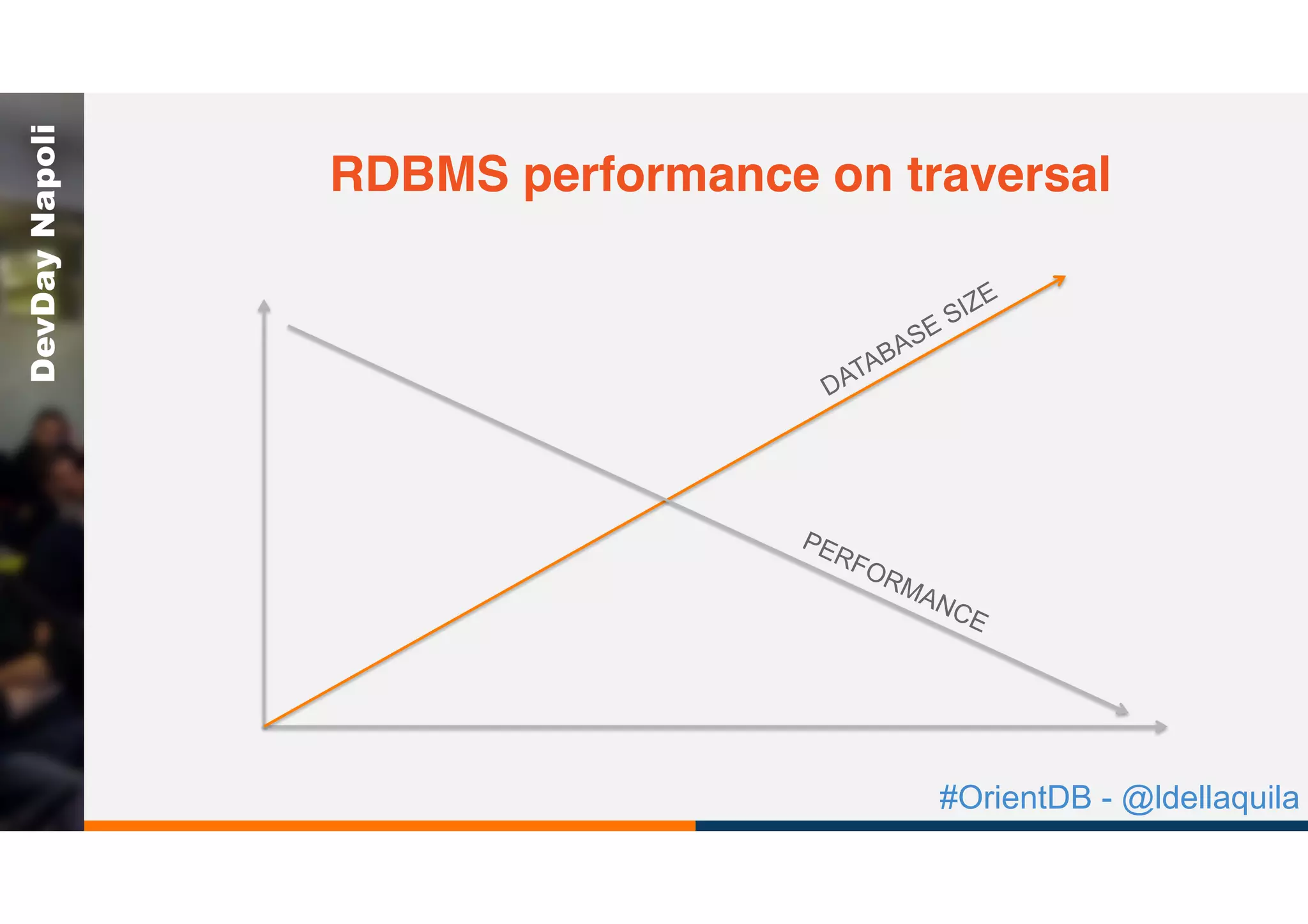 DevDay Napoli

RDBMS performance on traversal

DATABASE SIZE

PERFORMANCE

#OrientDB - @ldellaquila